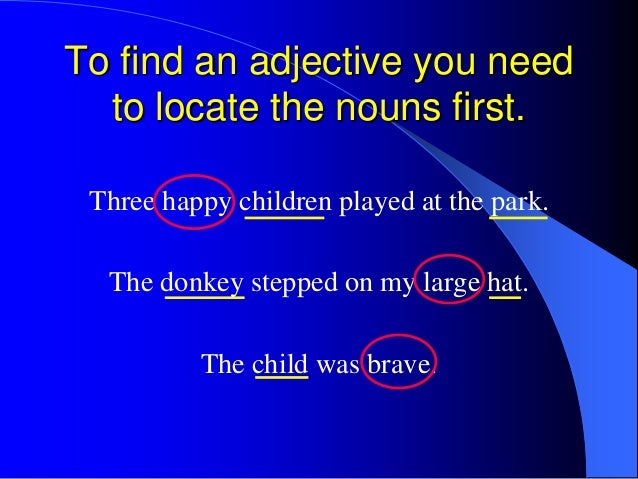 To find an adjective you need to locate the nouns first.

Three happy children played at the park.

The donkey stepped on my large hat.

The child was brave.